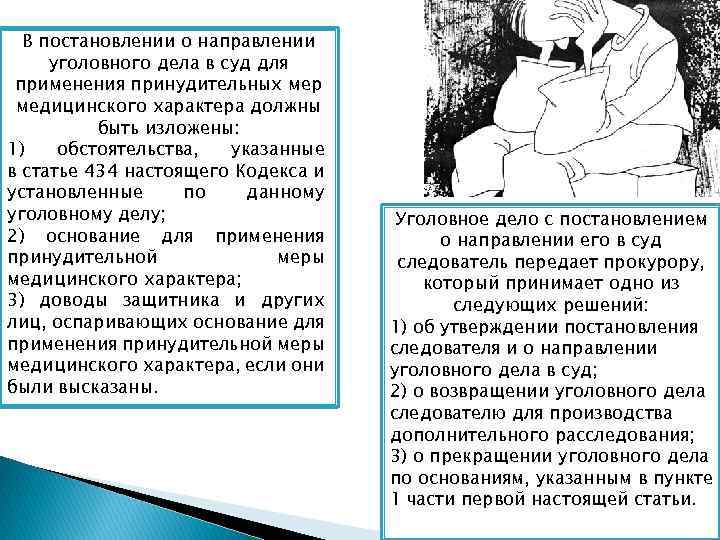 В постановлении о направлении уголовного дела в суд для применения принудительных мер медицинского характера должны быть изложены:
1) обстоятельства, указанные в статье 434 настоящего Кодекса и установленные по данному уголовному делу;
2) основание для применения принудительной меры медицинского характера;
3) доводы защитника и других лиц, оспаривающих основание для применения принудительной меры медицинского характера, если они были высказаны.

Уголовное дело с постановлением о направлении его в суд следователь передает прокурору, который принимает одно из следующих решений:
1) об утверждении постановления следователя и о направлении уголовного дела в суд;
2) о возвращении уголовного дела следователю для производства дополнительного расследования;
3) о прекращении уголовного дела по основаниям, указанным в пункте 1 части первой настоящей статьи.